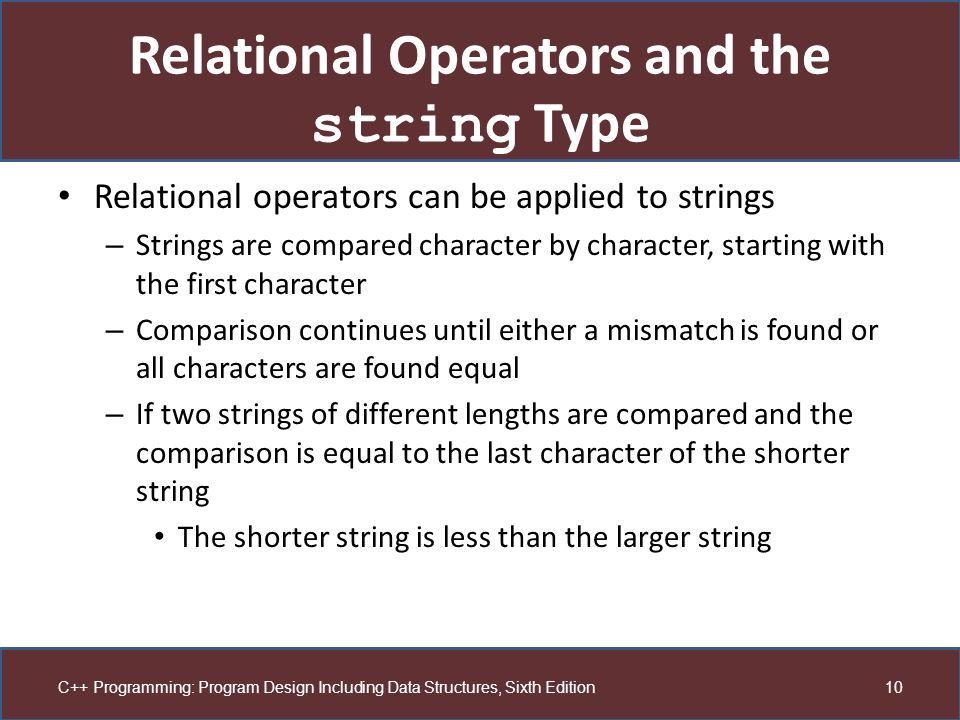 Relational Operators and the string Type

• Relational operators can be applied to strings
– Strings are compared character by character, starting with the first character
– Comparison continues until either a mismatch is found or all characters are found equal
– If two strings of different lengths are compared and the comparison is equal to the last character of the shorter string
• The shorter string is less than the larger string

C++ Programming: Program Design Including Data Structures, Sixth Edition

10